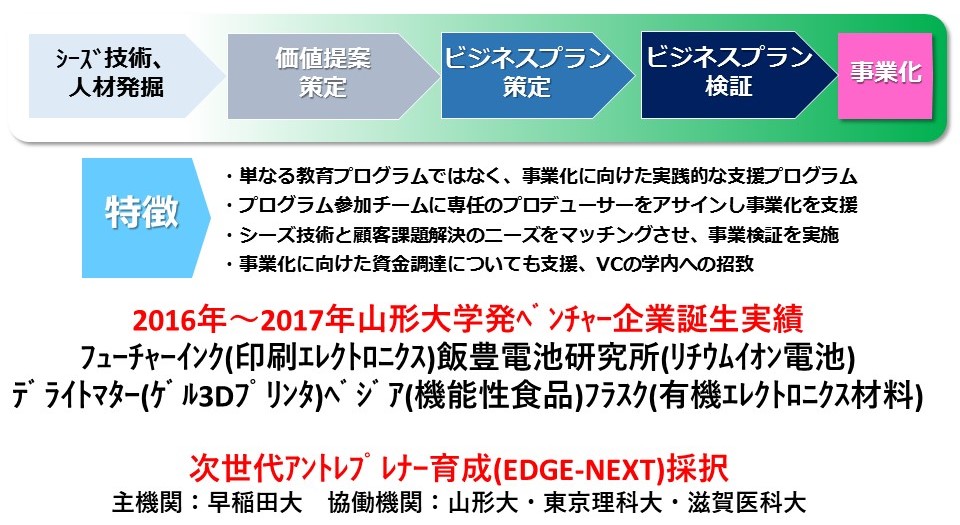 シーズ技術、人材発掘

価値提案策定

ビジネスプラン策定

ビジネスプラン検証

事業化

特徴

・単なる教育プログラムではなく、事業化に向けた実践的な支援プログラム
・プログラム参加チームに専任のプロデューサーをアサインし事業化を支援
・シーズ技術と顧客課題解決のニーズをマッチングさせ、事業検証を実施
・事業化に向けた資金調達についても支援、VCの学内への招致

2016年～2017年山形大学発ベンチャー企業誕生実績
フューチャーインク(印刷エレクトロニクス)飯豊電池研究所(リチウムイオン電池)
デライトマター(ゲル3Dプリンタ)ベジア(機能性食品)フラスク(有機エレクトロニクス材料)

次世代アントレプレナー育成(EDGE-NEXT)採択
主機関：早稲田大　協働機関：山形大・東京理科大・滋賀医科大